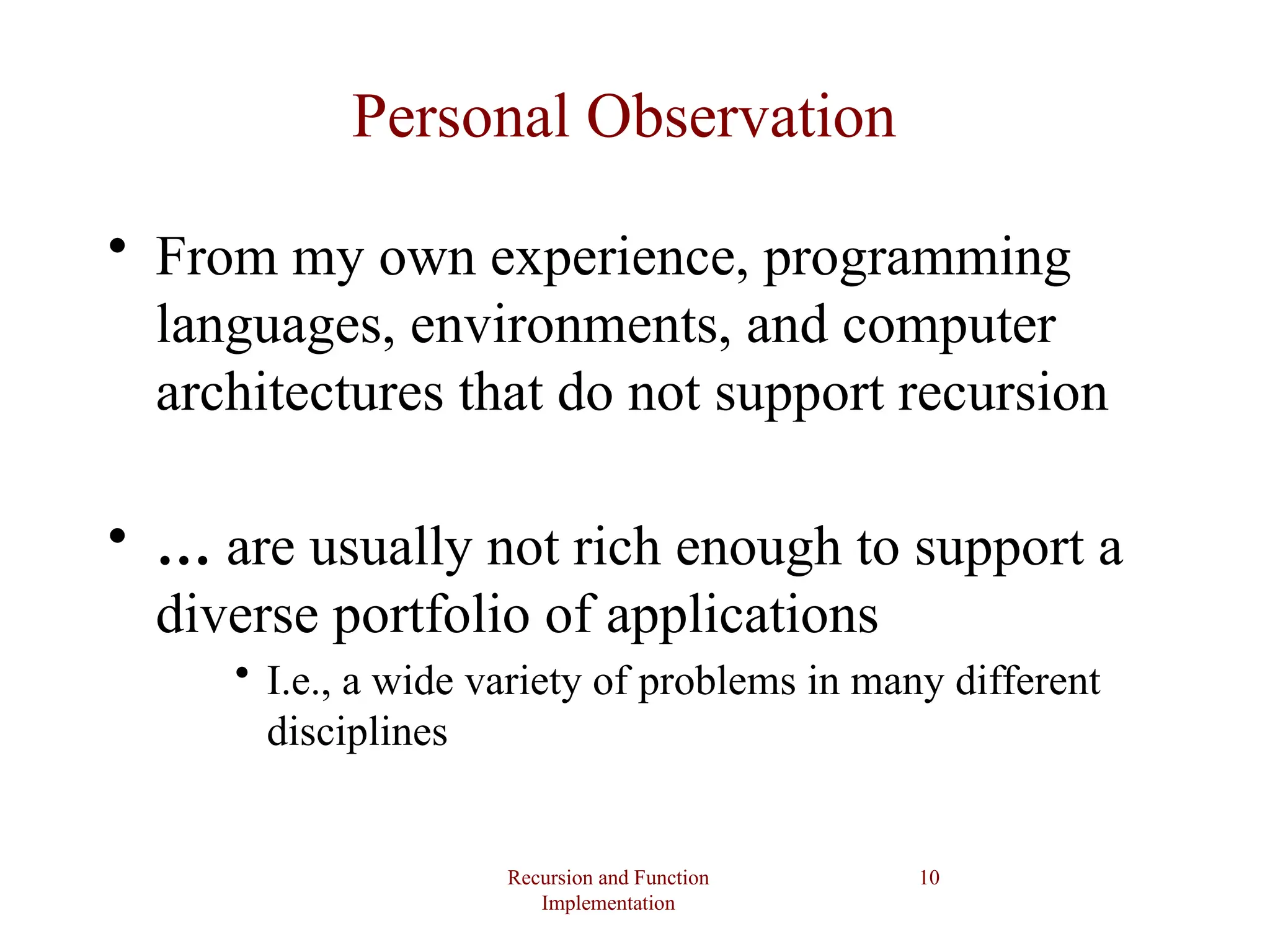 Personal Observation

• From my own experience, programming languages, environments, and computer architectures that do not support recursion

• … are usually not rich enough to support a diverse portfolio of applications
  • I.e., a wide variety of problems in many different disciplines

Recursion and Function Implementation

10